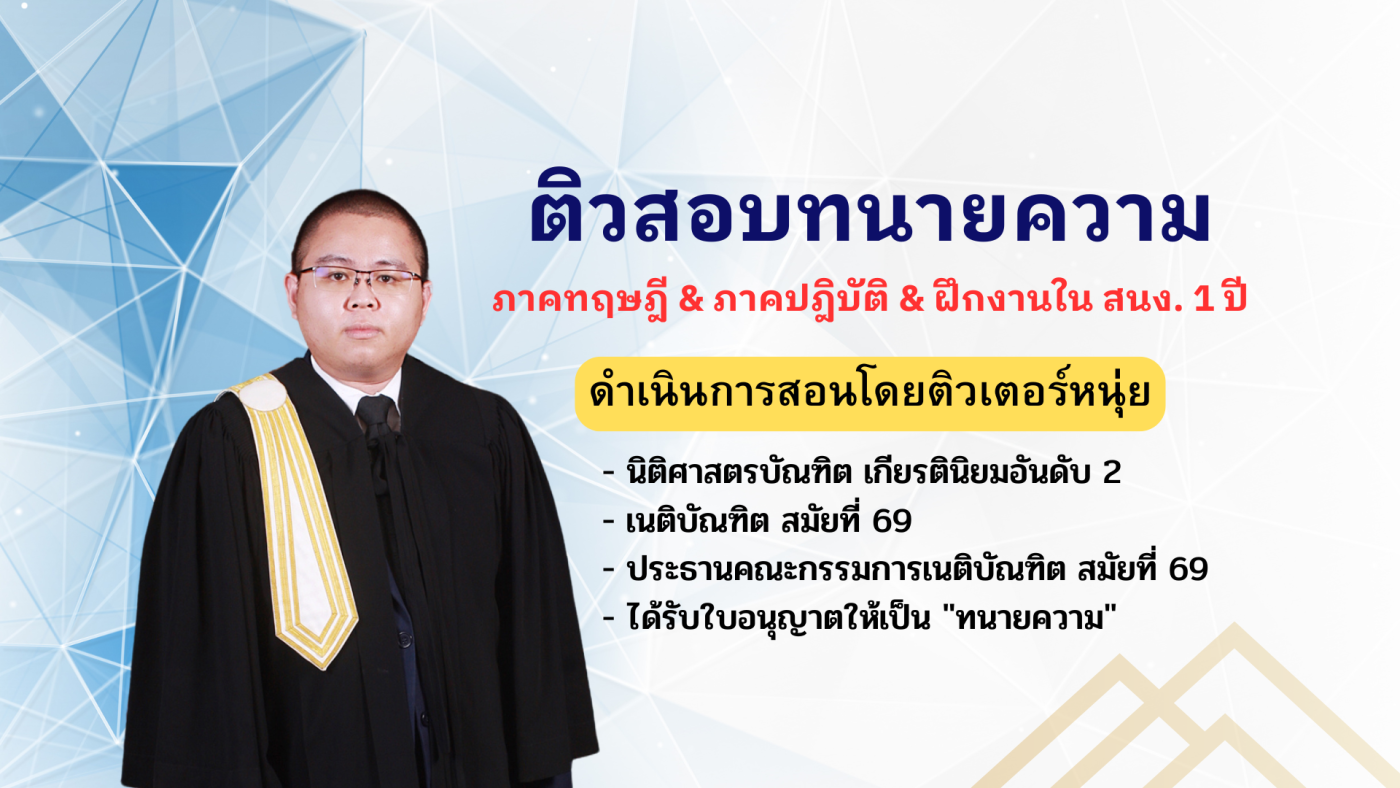 ติวสอบทนายความ

ภาคทฤษฎี & ภาคปฏิบัติ & ฝึกงานใน สนง. 1 ปี

ดำเนินการสอนโดยติวเตอร์หนุ่ย

- นิติศาสตรบัณฑิต เกียรตินิยมอันดับ 2
- เนติบัณฑิต สมัยที่ 69
- ประธานคณะกรรมการเนติบัณฑิต สมัยที่ 69
- ได้รับใบอนุญาตให้เป็น "ทนายความ"